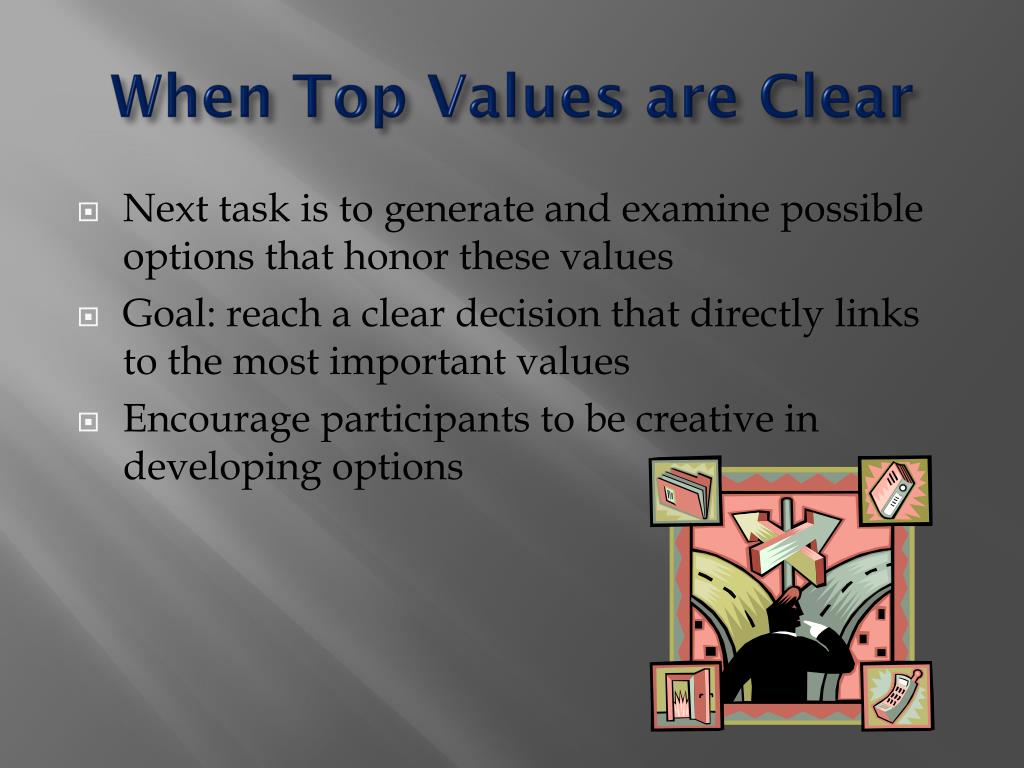 When Top Values are Clear

Next task is to generate and examine possible options that honor these values

Goal: reach a clear decision that directly links to the most important values

Encourage participants to be creative in developing options